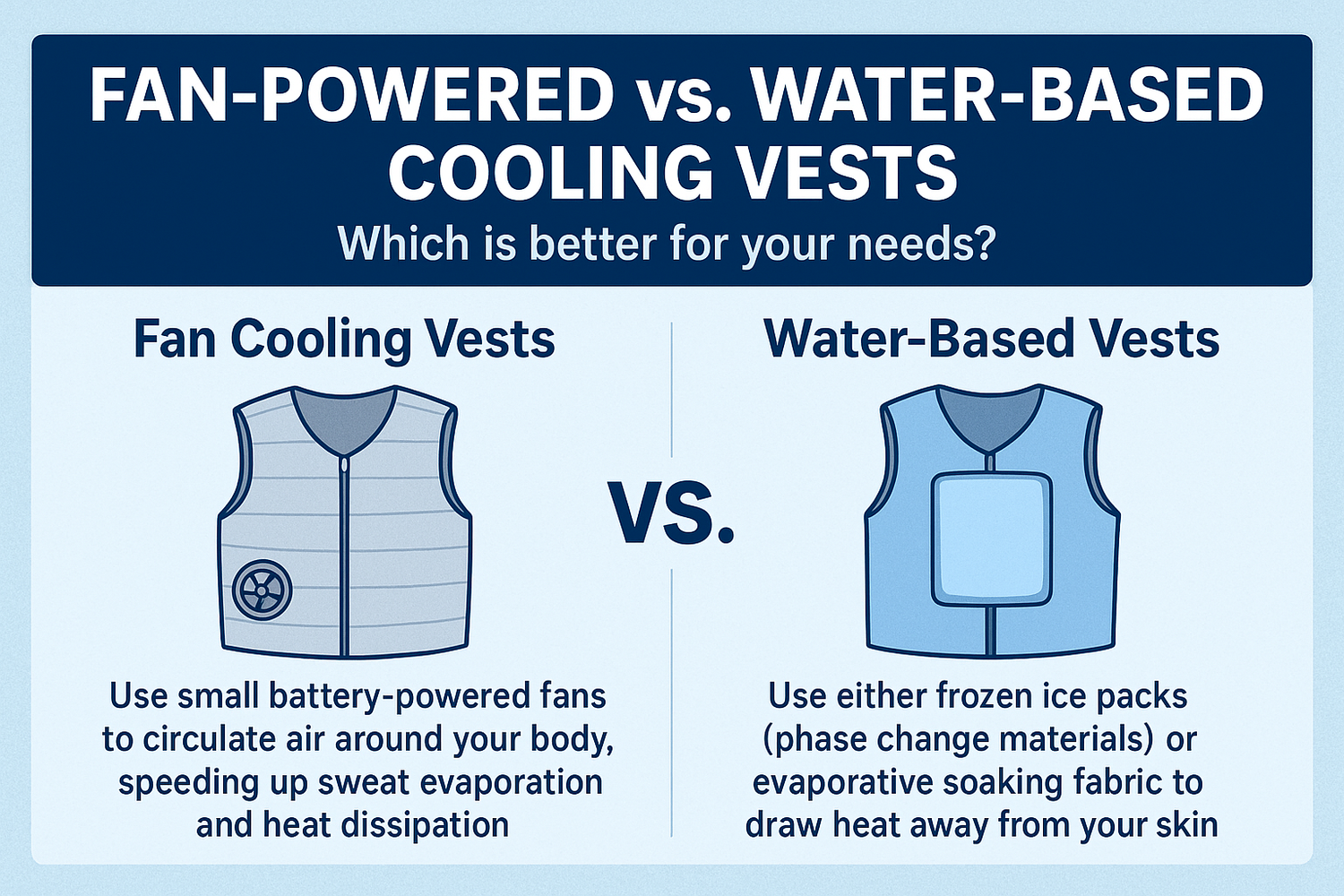 FAN-POWERED vs. WATER-BASED COOLING VESTS

Which is better for your needs?

Fan Cooling Vests

Use small battery-powered fans to circulate air around your body, speeding up sweat evaporation and heat dissipation

VS.

Water-Based Vests

Use either frozen ice packs (phase change materials) or evaporative soaking fabric to draw heat away from your skin